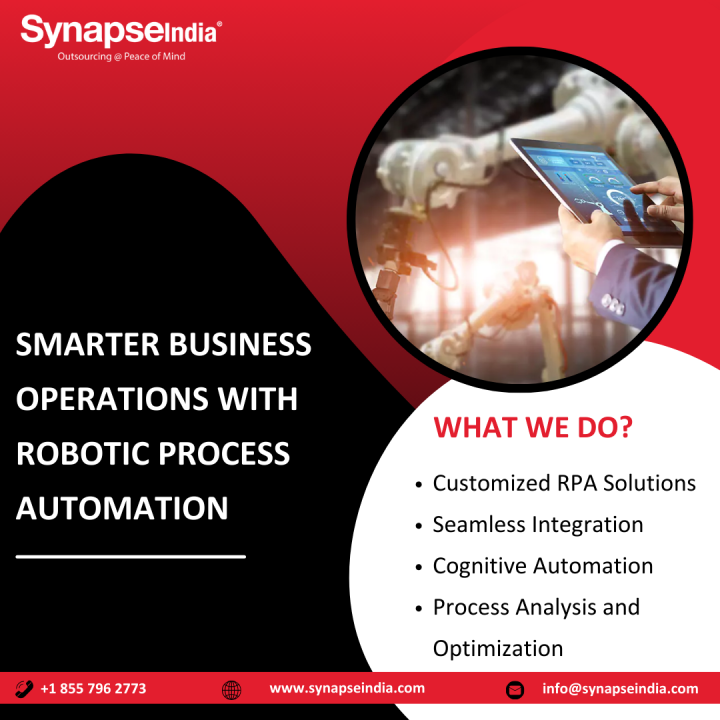 SynapseIndia®
Outsourcing @ Peace of Mind

SMARTER BUSINESS OPERATIONS WITH ROBOTIC PROCESS AUTOMATION

WHAT WE DO?

• Customized RPA Solutions
• Seamless Integration
• Cognitive Automation
• Process Analysis and Optimization

+1 855 796 2773 www.synapseindia.com info@synapseindia.com